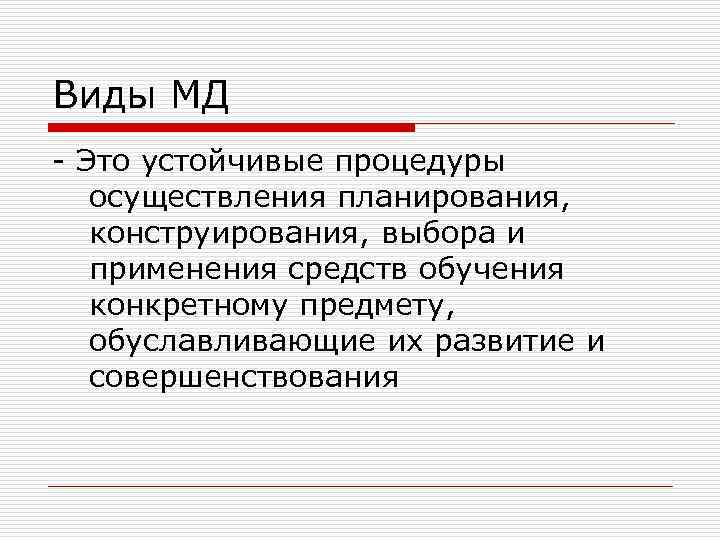 Виды МД

- Это устойчивые процедуры осуществления планирования, конструирования, выбора и применения средств обучения конкретному предмету, обуславливающие их развитие и совершенствования